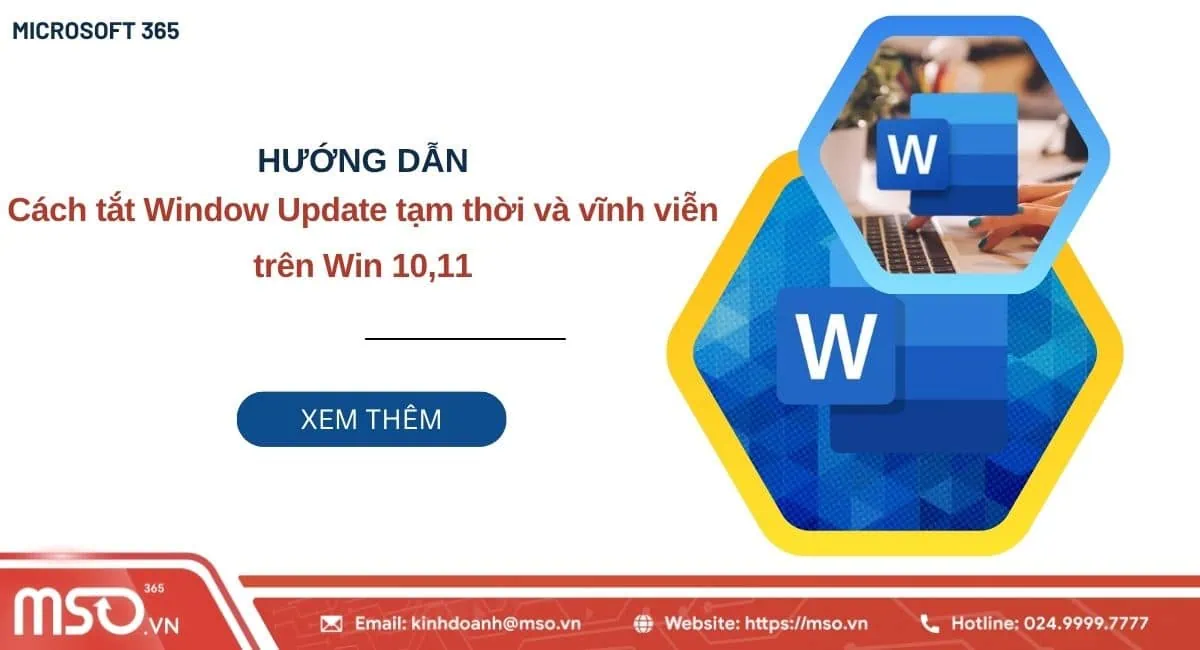 MICROSOFT 365

HƯỚNG DẪN
Cách tắt Window Update tạm thời và vĩnh viễn trên Win 10,11

XEM THÊM

W

W

MSO 365 .VN

Email: kinhdoanh@mso.vn

Website: https://mso.vn

Hotline: 024.9999.7777